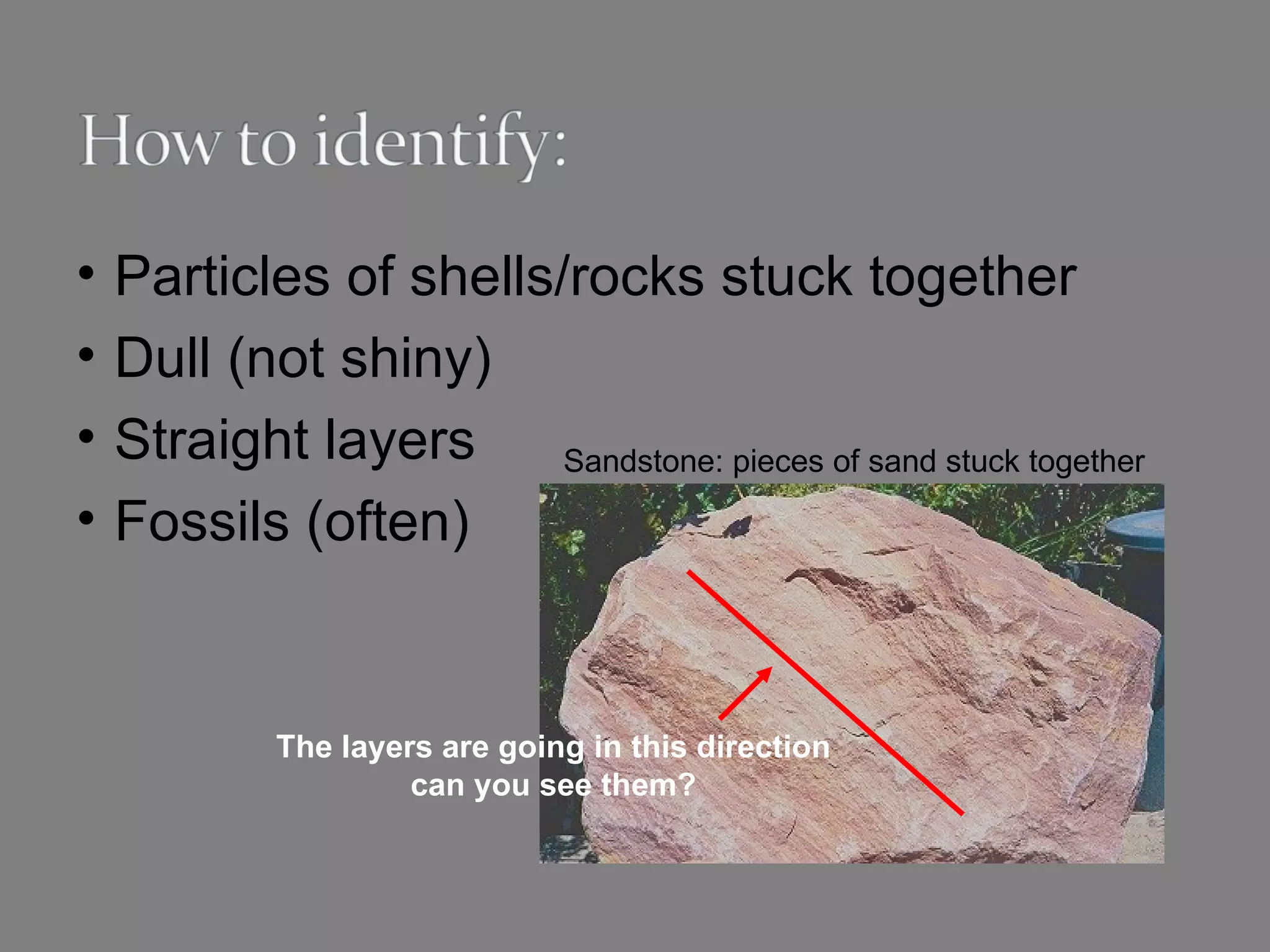 How to identify:

• Particles of shells/rocks stuck together
• Dull (not shiny)
• Straight layers
• Fossils (often)

Sandstone: pieces of sand stuck together

The layers are going in this direction
can you see them?